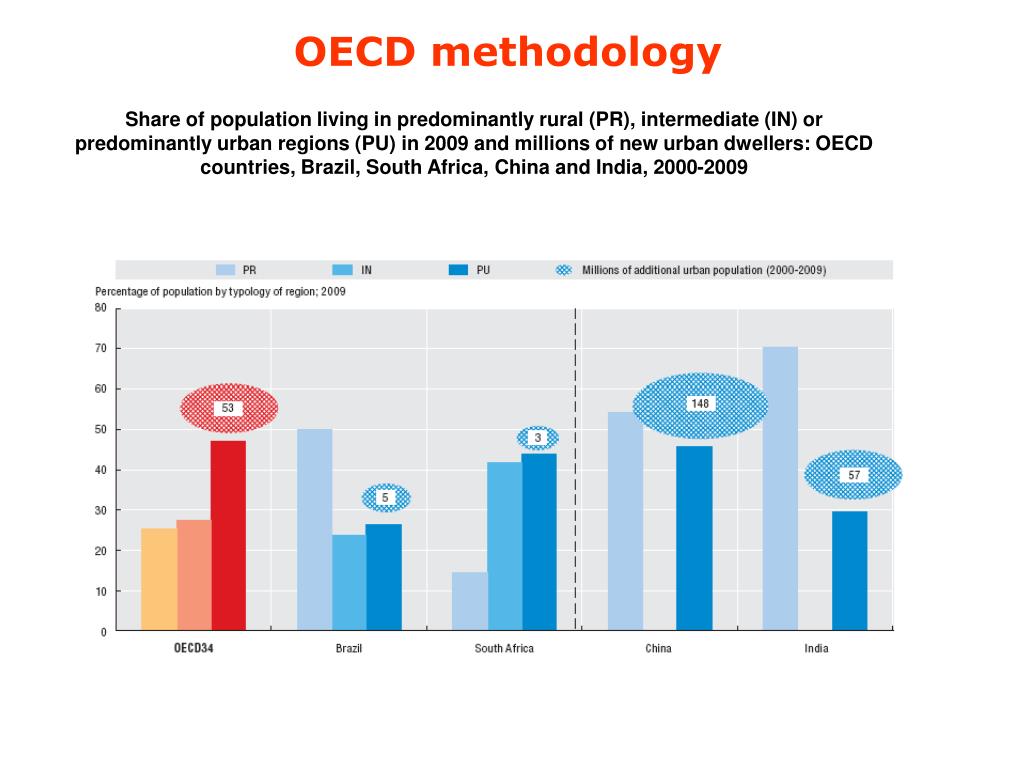 OECD methodology

Share of population living in predominantly rural (PR), intermediate (IN) or predominantly urban regions (PU) in 2009 and millions of new urban dwellers: OECD countries, Brazil, South Africa, China and India, 2000-2009

PR
IN
PU
Millions of additional urban population (2000-2009)

Percentage of population by typology of region; 2009

80
70
60
50
40
30
20
10
0

53
5
3
148
57

OECD34
Brazil
South Africa
China
India